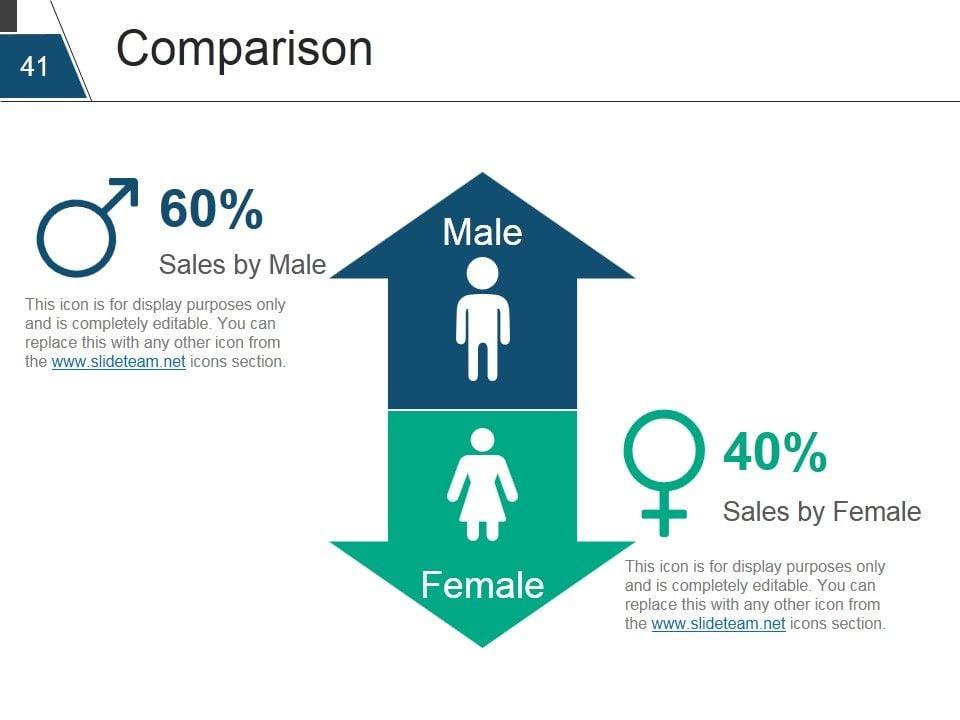 41

Comparison

60%

Sales by Male

This icon is for display purposes only and is completely editable. You can replace this with any other icon from the www.slideteam.net icons section.

Male

Female

40%

Sales by Female

This icon is for display purposes only and is completely editable. You can replace this with any other icon from the www.slideteam.net icons section.